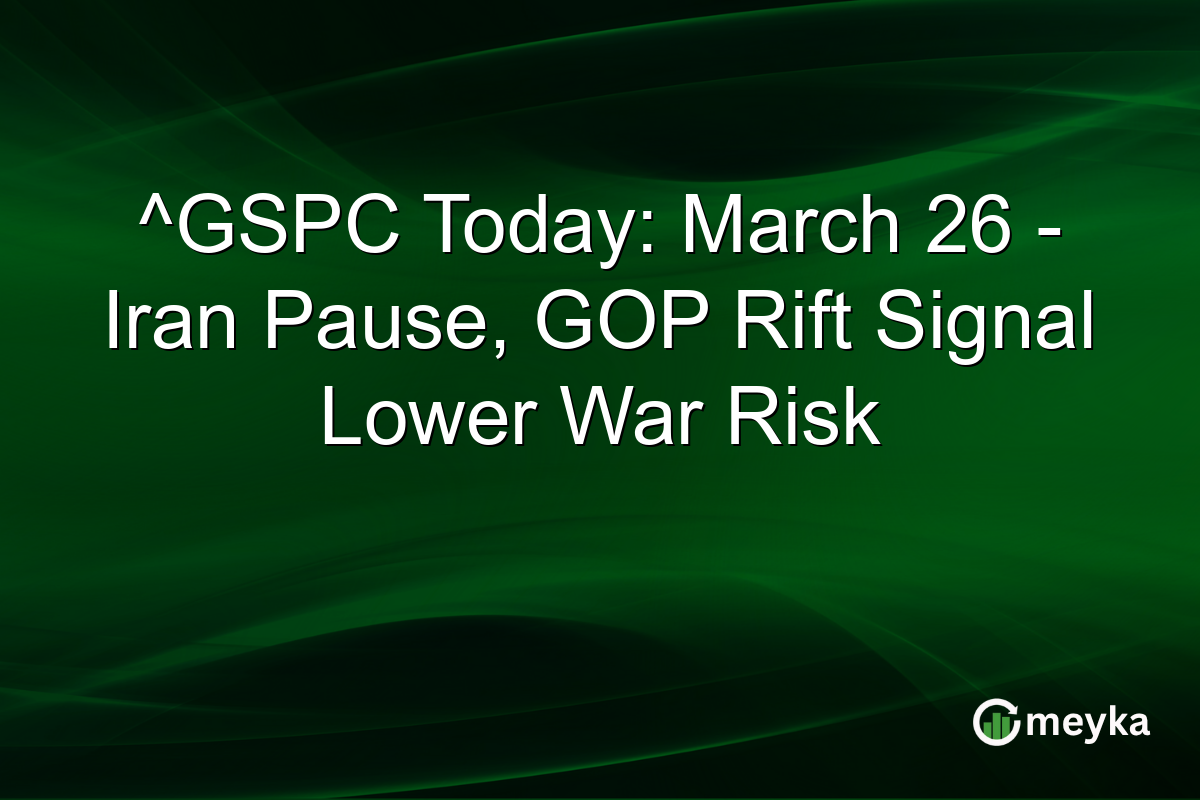 ^GSPC Today: March 26 - Iran Pause, GOP Rift Signal Lower War Risk

meyka